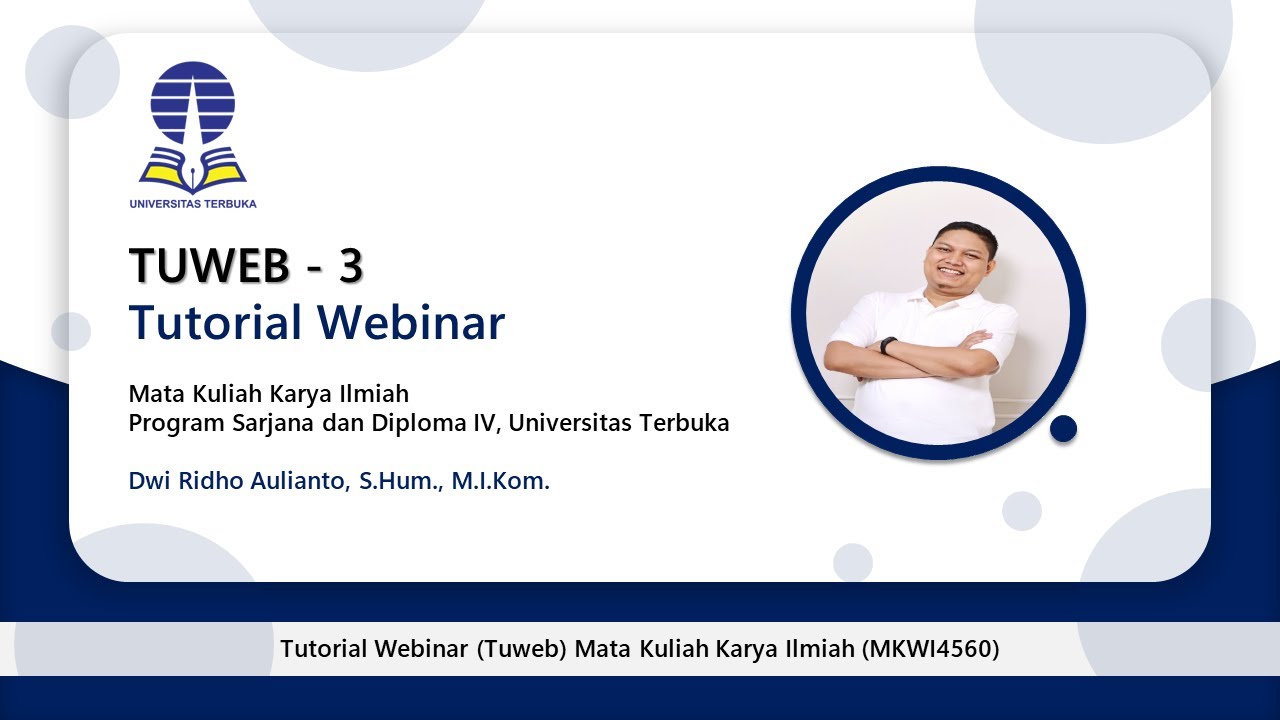 UNIVERSITAS TERBUKA

TUWEB - 3
Tutorial Webinar

Mata Kuliah Karya Ilmiah
Program Sarjana dan Diploma IV, Universitas Terbuka

Dwi Ridho Aulianto, S.Hum., M.I.Kom.

Tutorial Webinar (Tuweb) Mata Kuliah Karya Ilmiah (MKWI4560)